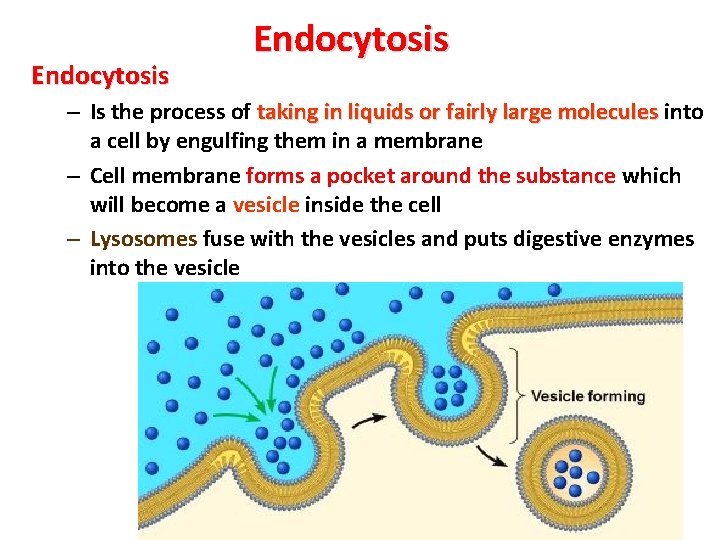 Endocytosis

Endocytosis

– Is the process of taking in liquids or fairly large molecules into a cell by engulfing them in a membrane

– Cell membrane forms a pocket around the substance which will become a vesicle inside the cell

– Lysosomes fuse with the vesicles and puts digestive enzymes into the vesicle

Vesicle forming